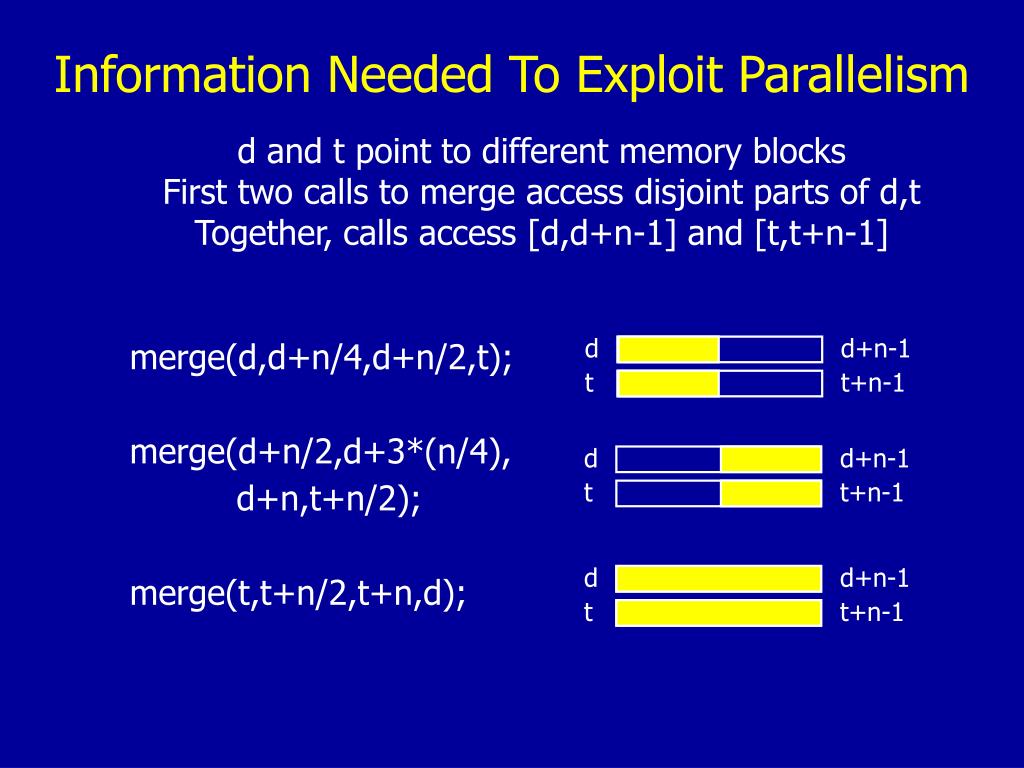 Information Needed To Exploit Parallelism

d and t point to different memory blocks
First two calls to merge access disjoint parts of d,t
Together, calls access [d,d+n-1] and [t,t+n-1]

merge(d,d+n/4,d+n/2,t);

d d+n-1
t t+n-1

merge(d+n/2,d+3*(n/4), d+n,t+n/2);

d d+n-1
t t+n-1

merge(t,t+n/2,t+n,d);

d d+n-1
t t+n-1